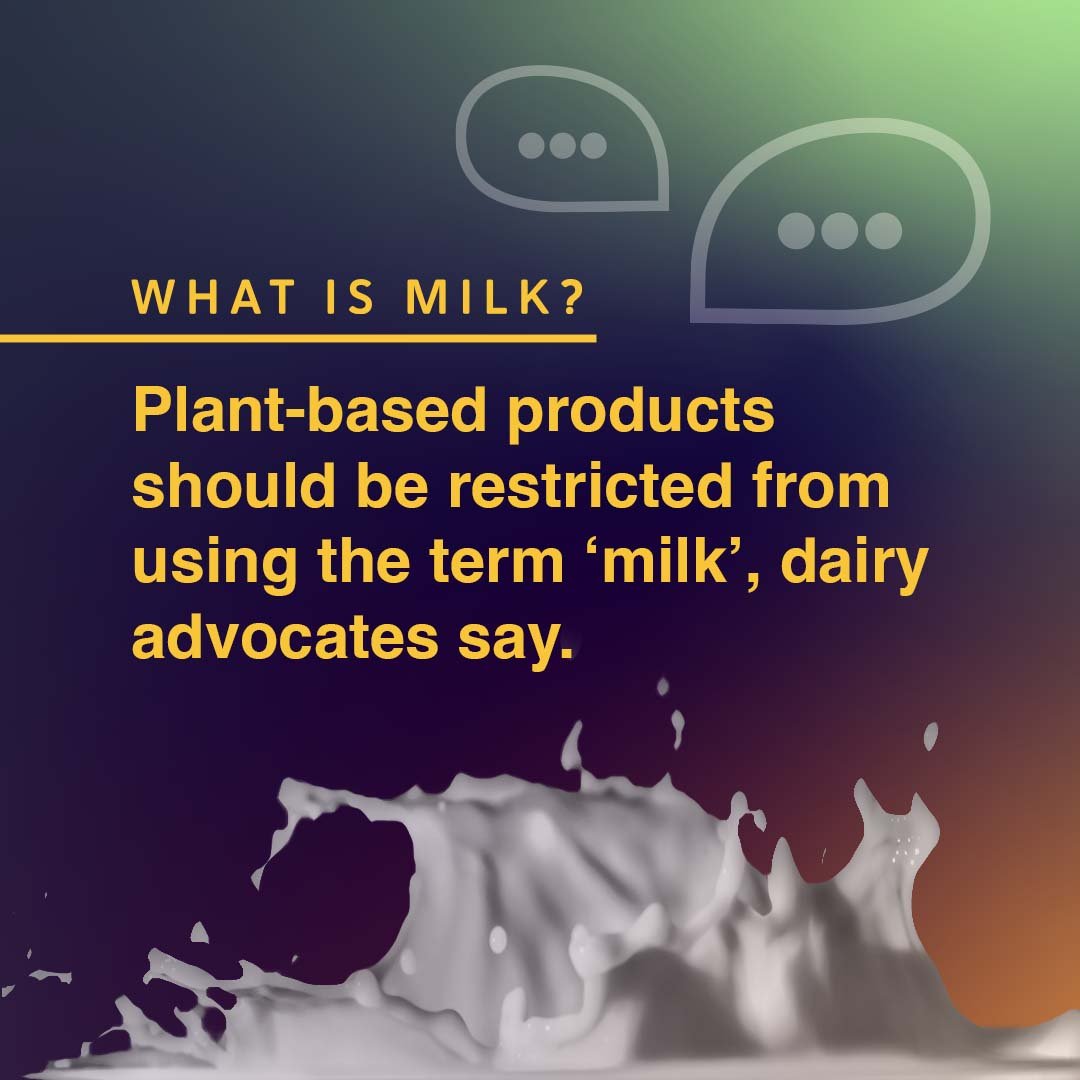 WHAT IS MILK?

Plant-based products should be restricted from using the term ‘milk’, dairy advocates say.